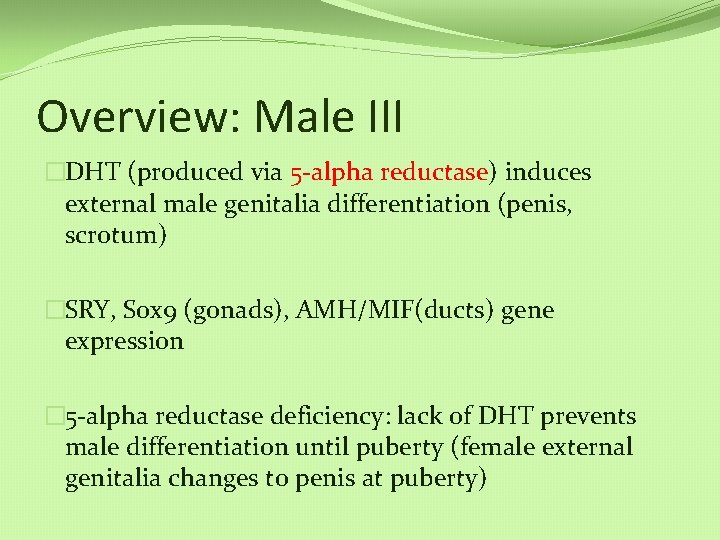 Overview: Male III

DHT (produced via 5-alpha reductase) induces external male genitalia differentiation (penis, scrotum)

SRY, Sox9 (gonads), AMH/MIF(ducts) gene expression

5-alpha reductase deficiency: lack of DHT prevents male differentiation until puberty (female external genitalia changes to penis at puberty)